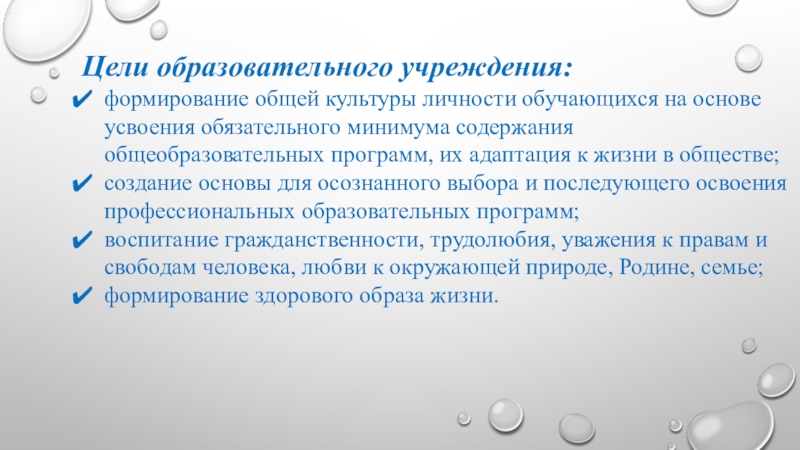 Цели образовательного учреждения:

✔ формирование общей культуры личности обучающихся на основе усвоения обязательного минимума содержания общеобразовательных программ, их адаптация к жизни в обществе;
✔ создание основы для осознанного выбора и последующего освоения профессиональных образовательных программ;
✔ воспитание гражданственности, трудолюбия, уважения к правам и свободам человека, любви к окружающей природе, Родине, семье;
✔ формирование здорового образа жизни.